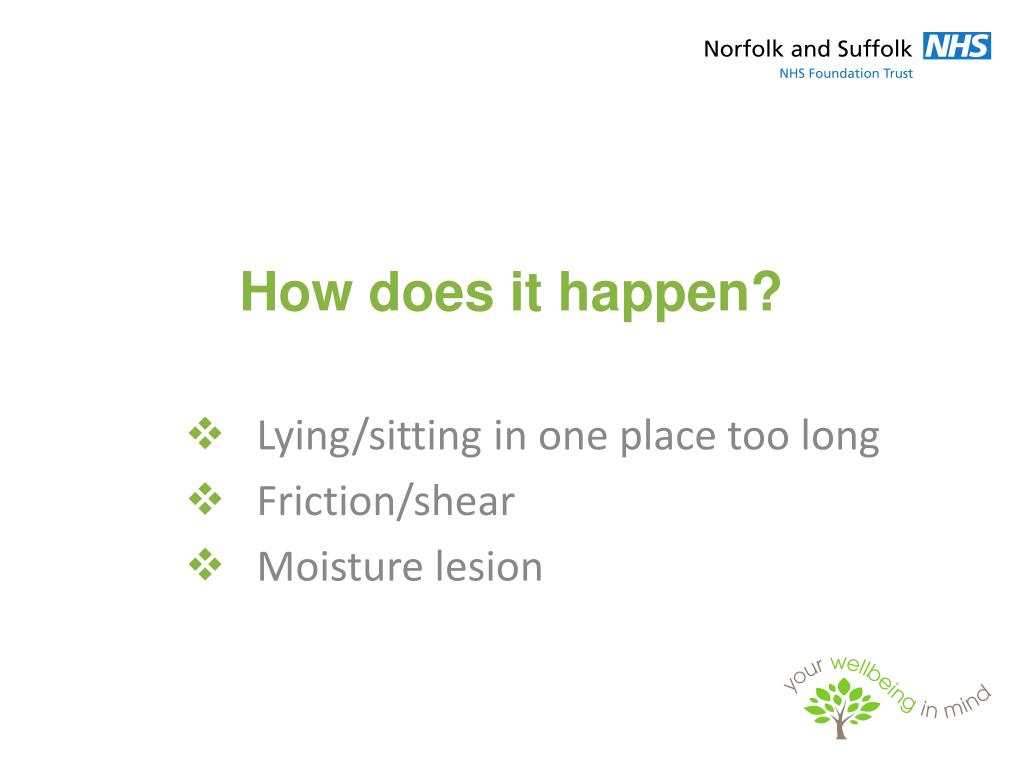 Norfolk and Suffolk NHS
NHS Foundation Trust

How does it happen?

❖ Lying/sitting in one place too long
❖ Friction/shear
❖ Moisture lesion

your wellbeing in mind